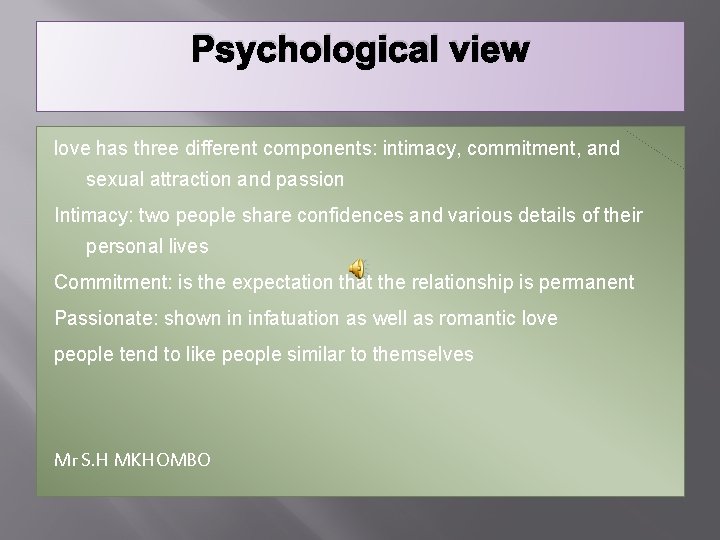 Psychological view

love has three different components: intimacy, commitment, and sexual attraction and passion

Intimacy: two people share confidences and various details of their personal lives

Commitment: is the expectation that the relationship is permanent

Passionate: shown in infatuation as well as romantic love

people tend to like people similar to themselves

Mr S.H MKHOMBO